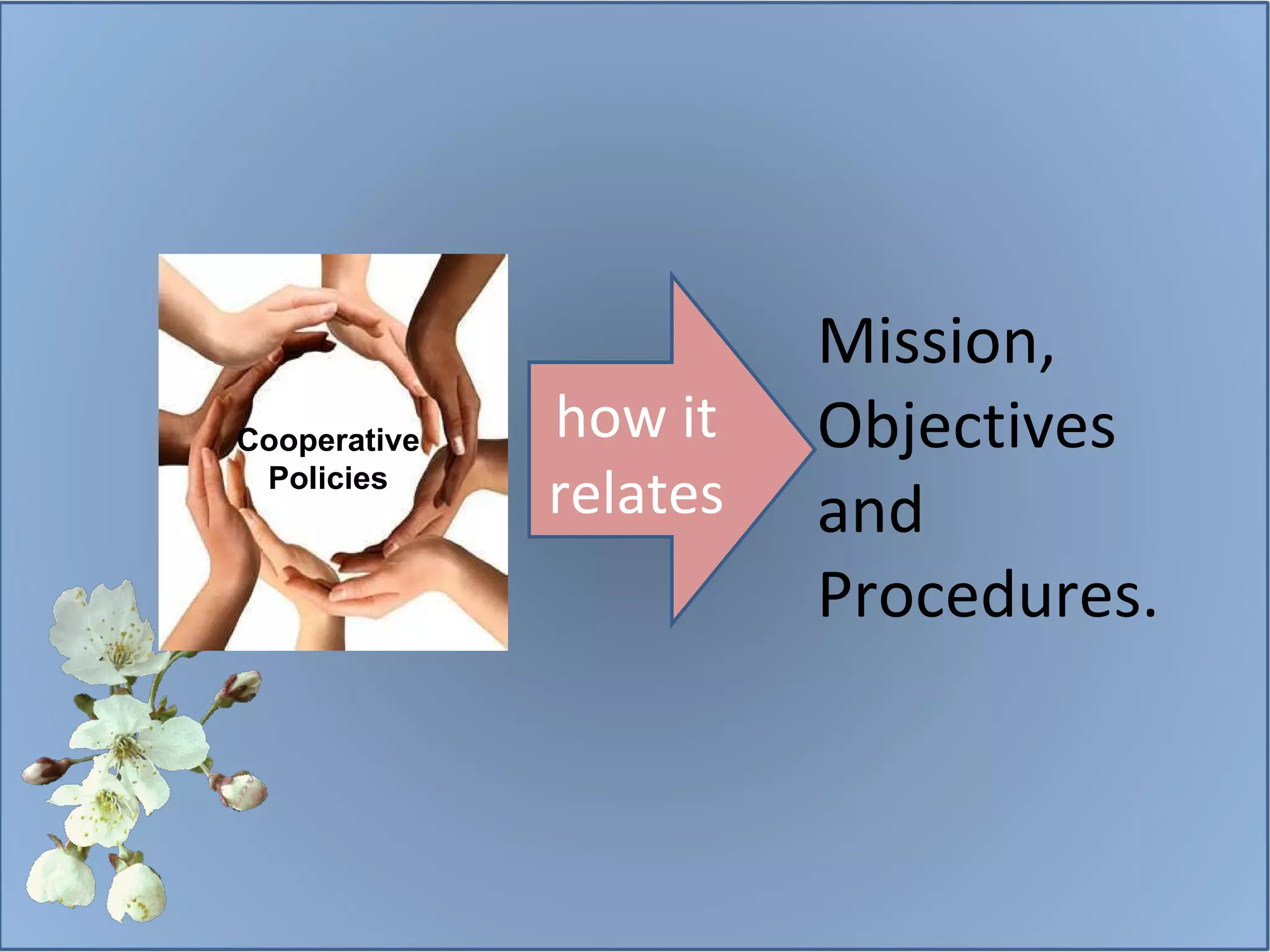 Cooperative Policies

how it relates

Mission, Objectives and Procedures.